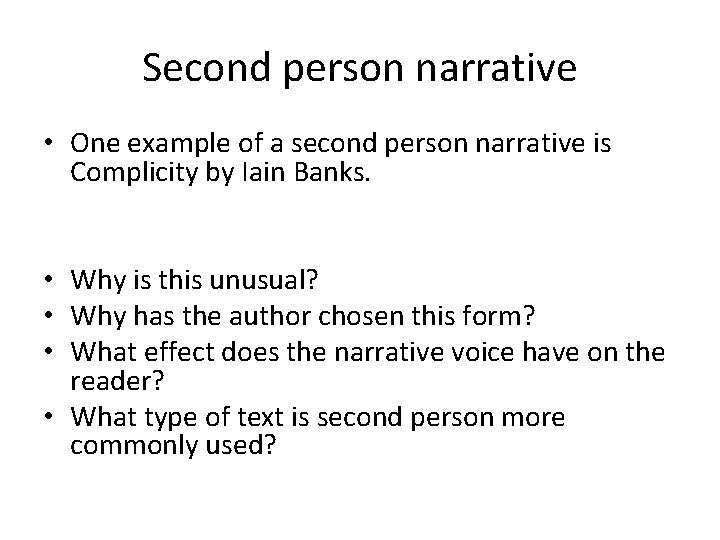 Second person narrative

• One example of a second person narrative is Complicity by Iain Banks.

• Why is this unusual?
• Why has the author chosen this form?
• What effect does the narrative voice have on the reader?
• What type of text is second person more commonly used?